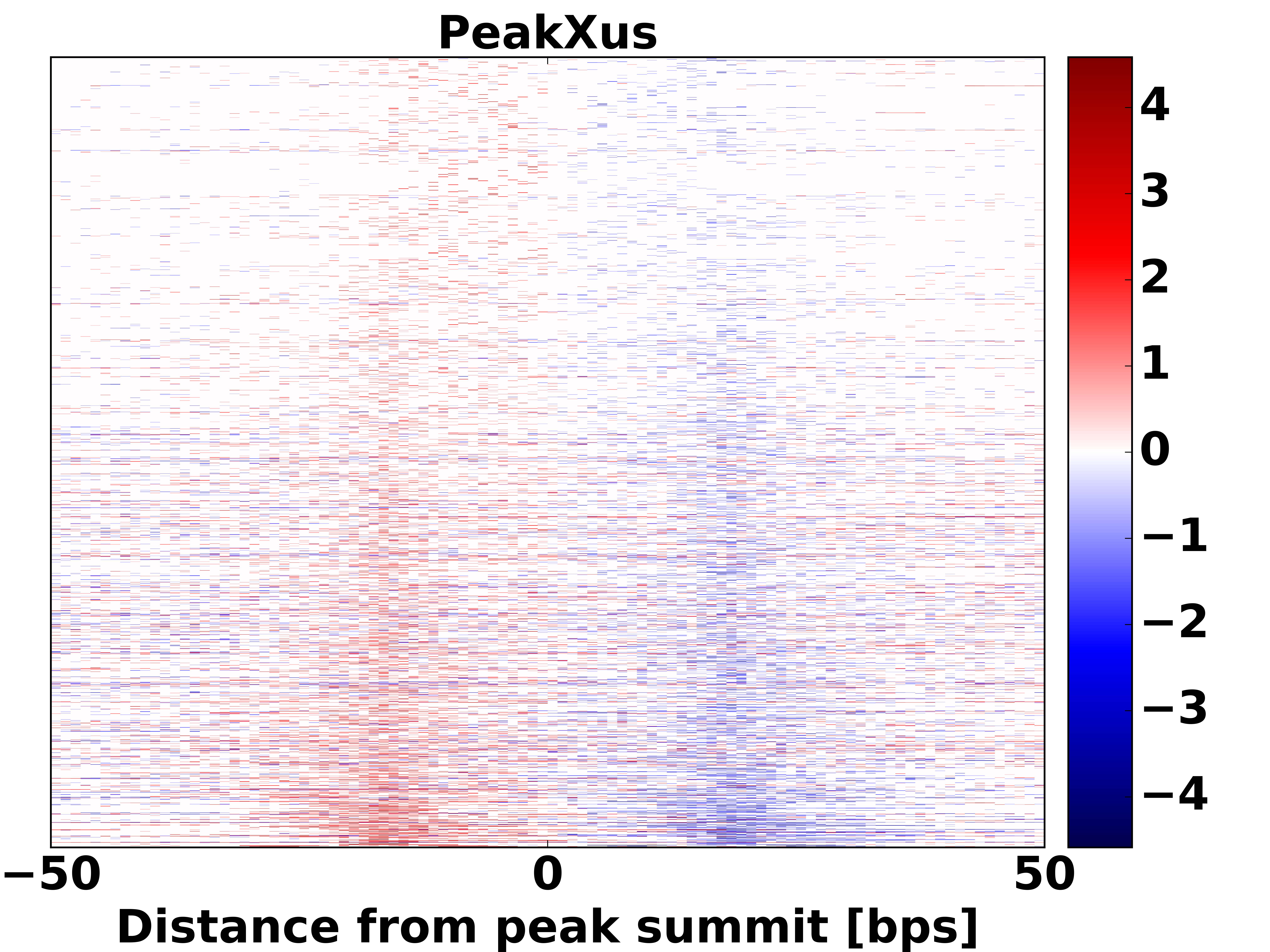 PeakXus

4
3
2
1
0
−1
−2
−3
−4

−50
0
50

Distance from peak summit [bps]